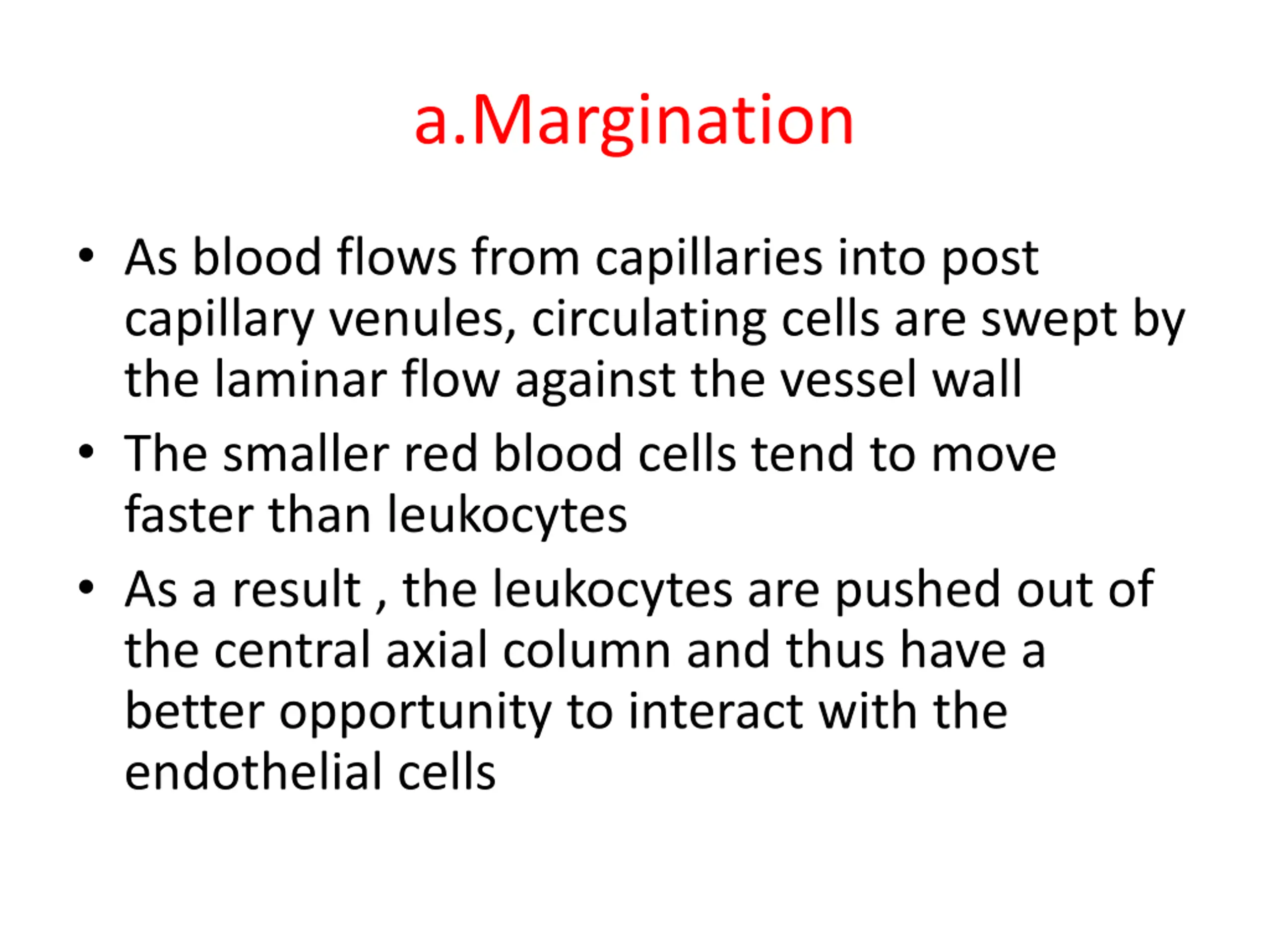 a.Margination

• As blood flows from capillaries into post capillary venules, circulating cells are swept by the laminar flow against the vessel wall

• The smaller red blood cells tend to move faster than leukocytes

• As a result , the leukocytes are pushed out of the central axial column and thus have a better opportunity to interact with the endothelial cells